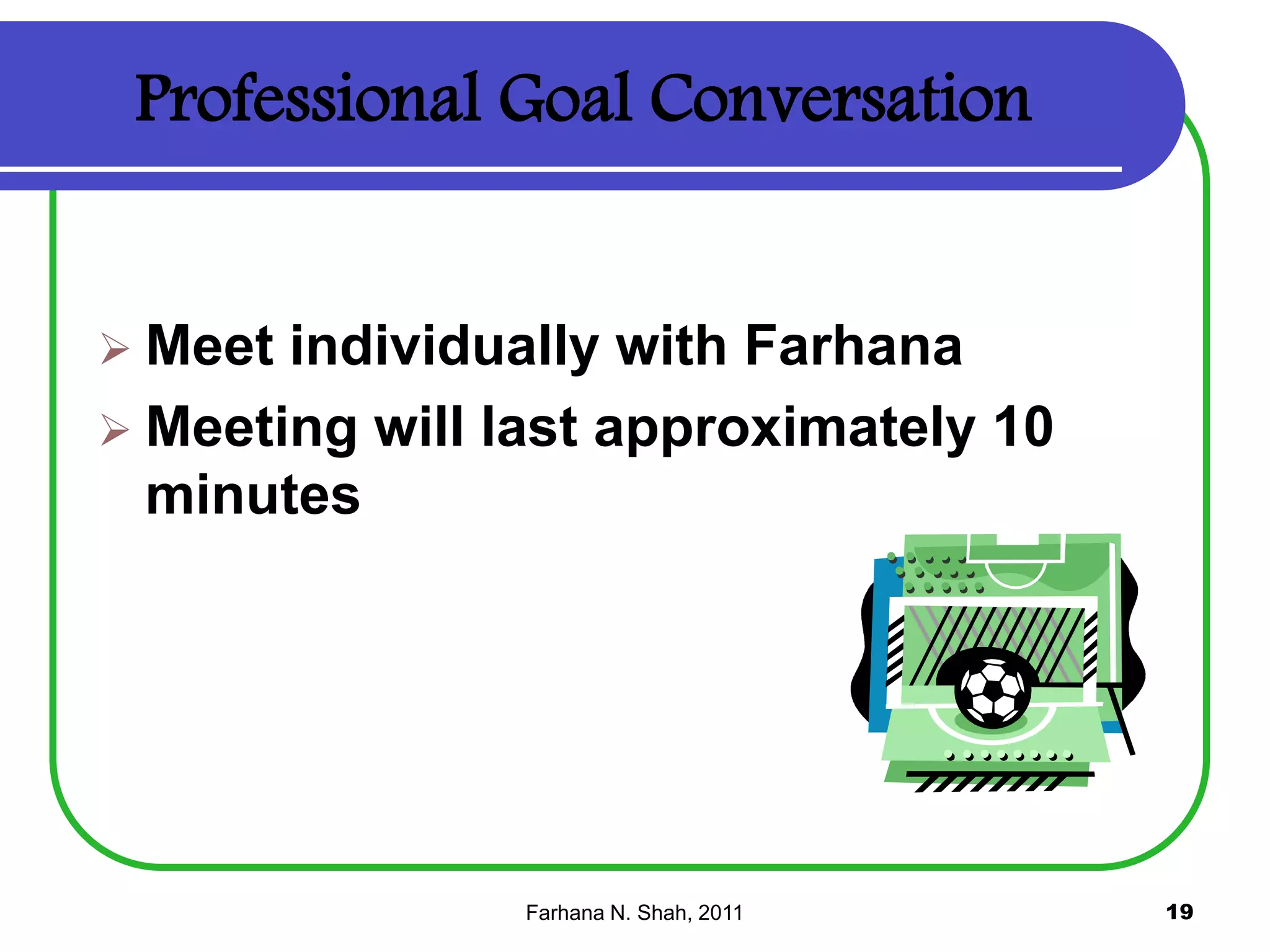 Professional Goal Conversation

➢ Meet individually with Farhana

➢ Meeting will last approximately 10 minutes

Farhana N. Shah, 2011

19